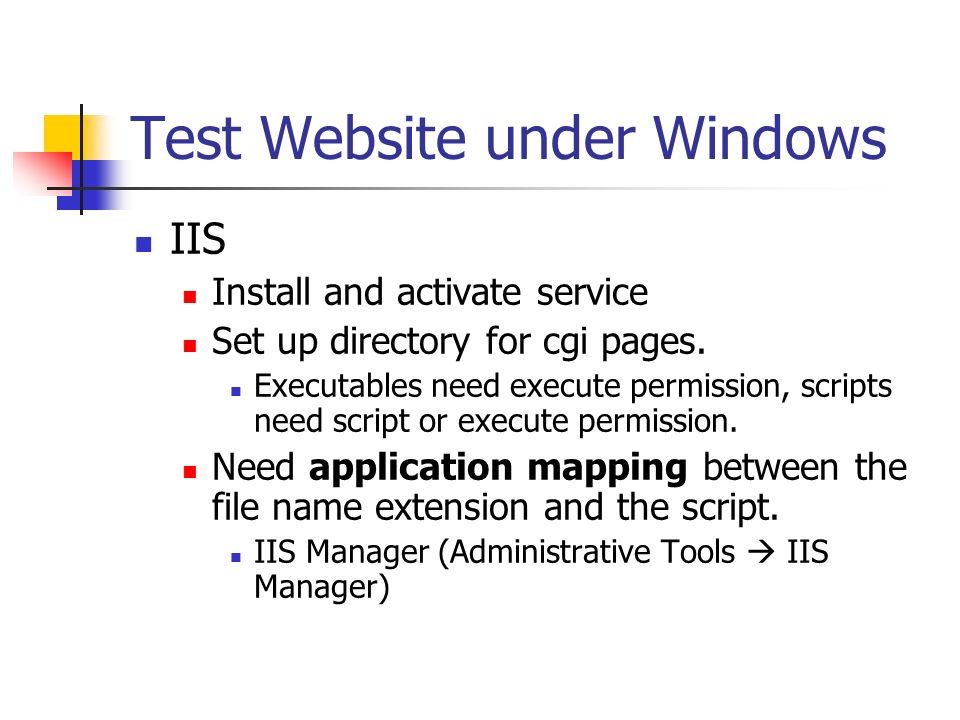 Test Website under Windows

- IIS
  - Install and activate service
  - Set up directory for cgi pages.
    - Executables need execute permission, scripts need script or execute permission.
  - Need **application mapping** between the file name extension and the script.
    - IIS Manager (Administrative Tools → IIS Manager)